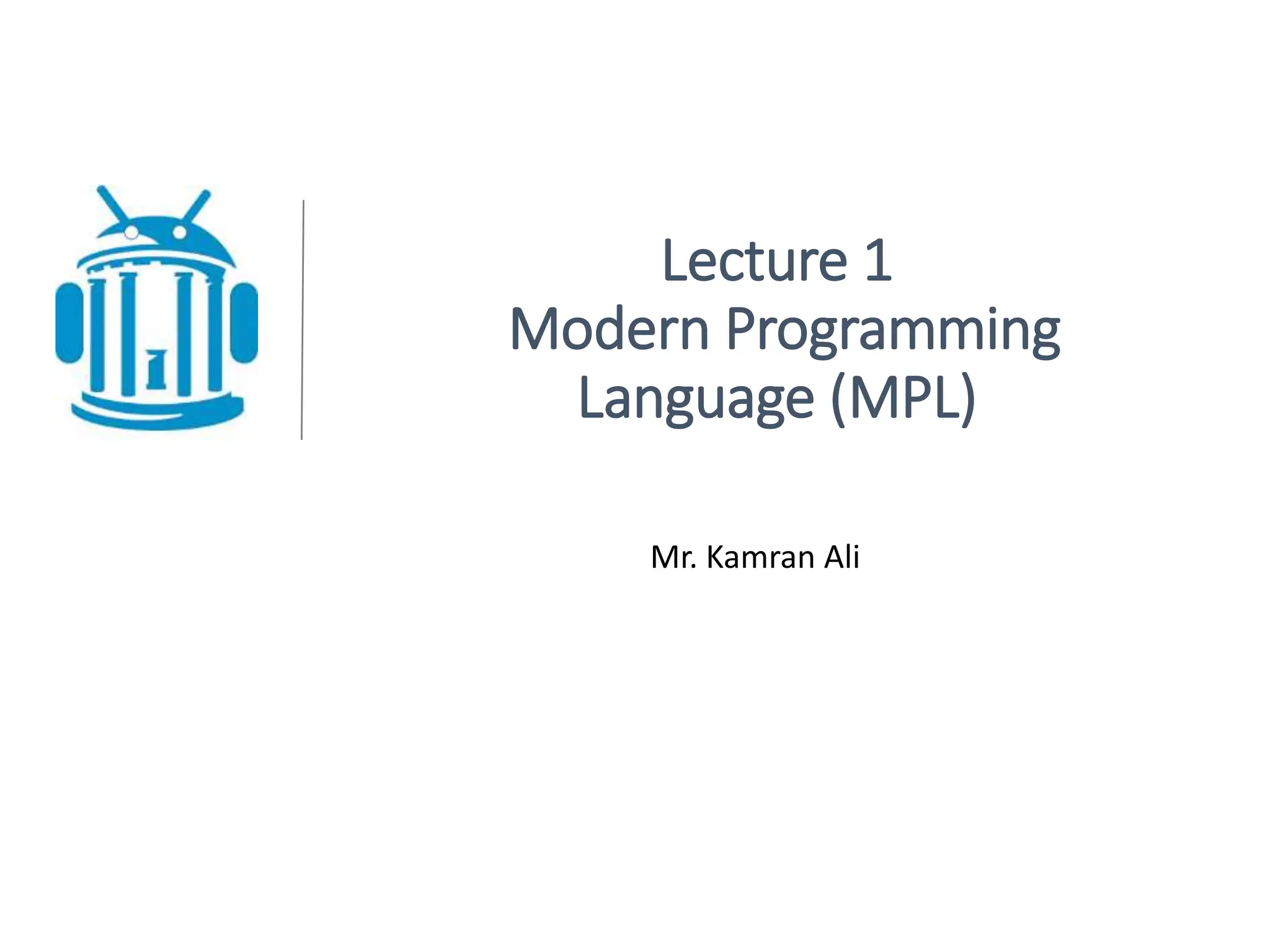 Lecture 1
Modern Programming Language (MPL)

Mr. Kamran Ali